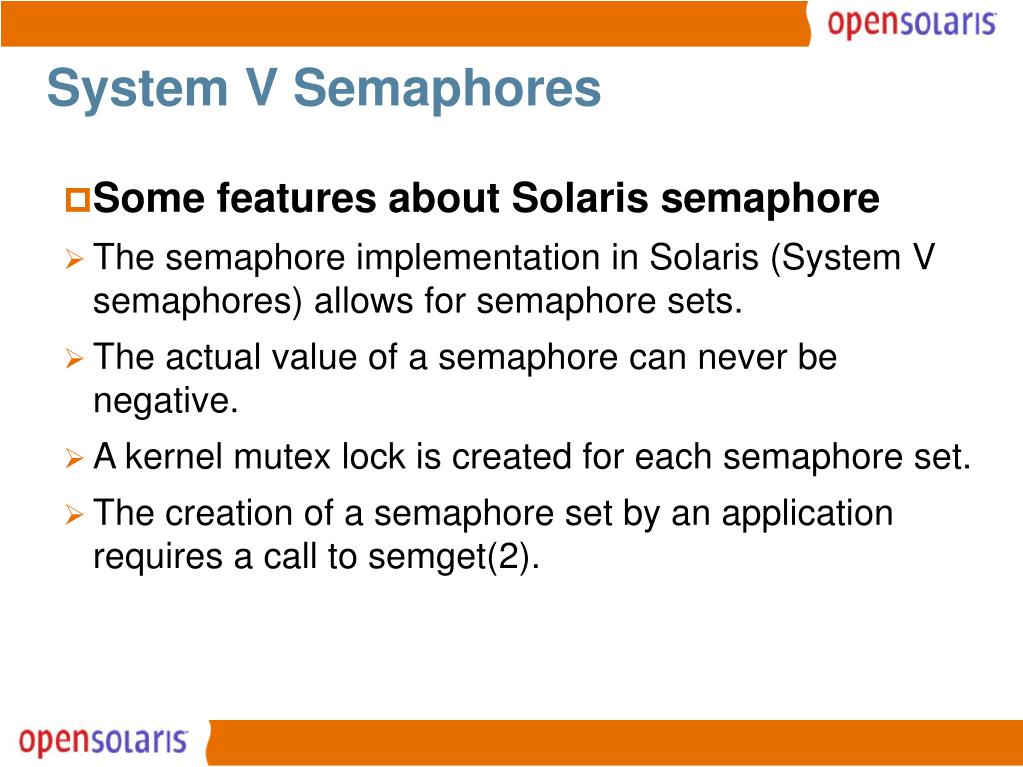 opensolaris

System V Semaphores

Some features about Solaris semaphore

The semaphore implementation in Solaris (System V semaphores) allows for semaphore sets.

The actual value of a semaphore can never be negative.

A kernel mutex lock is created for each semaphore set.

The creation of a semaphore set by an application requires a call to semget(2).

opensolaris